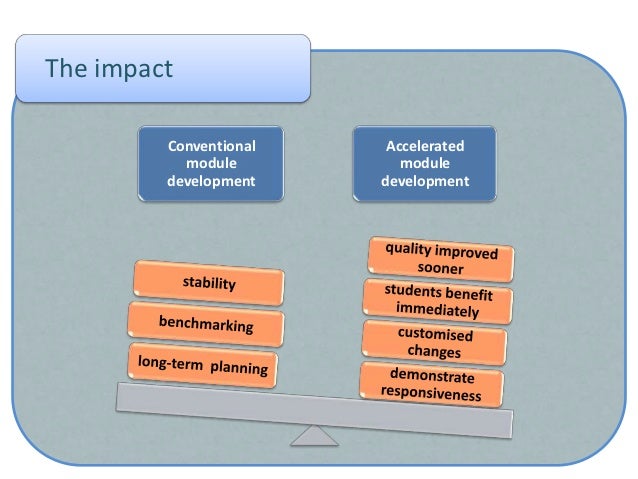 The impact

Conventional module development

Accelerated module development

stability

benchmarking

long-term planning

quality improved sooner

students benefit immediately

customised changes

demonstrate responsiveness